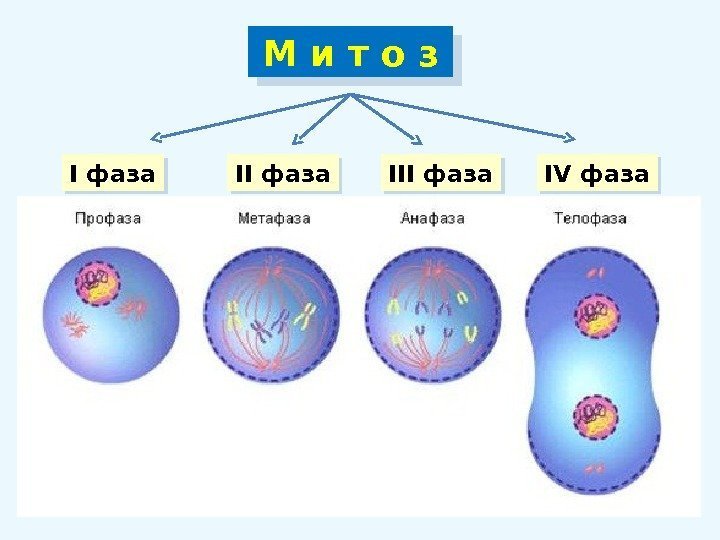 М и т о з

I фаза

II фаза

III фаза

IV фаза

Профаза

Метафаза

Анафаза

Телофаза